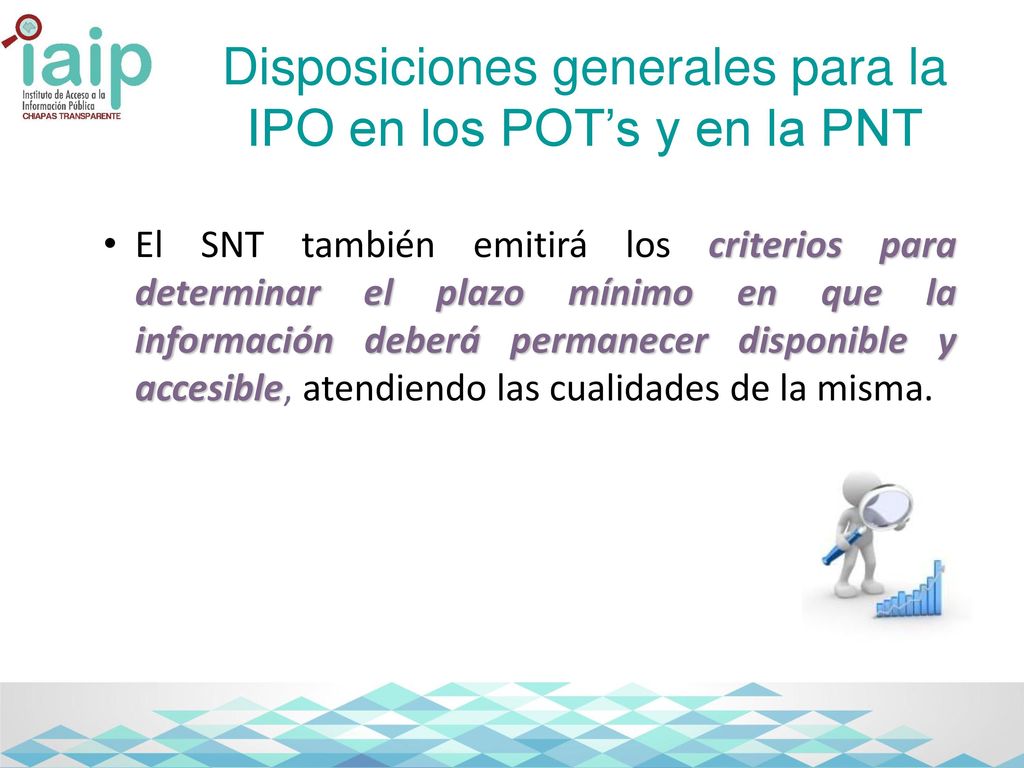 iaip
Instituto de Acceso a la Información Pública
CHIAPAS TRANSPARENTE

Disposiciones generales para la IPO en los POT’s y en la PNT

• El SNT también emitirá los criterios para determinar el plazo mínimo en que la información deberá permanecer disponible y accesible, atendiendo las cualidades de la misma.